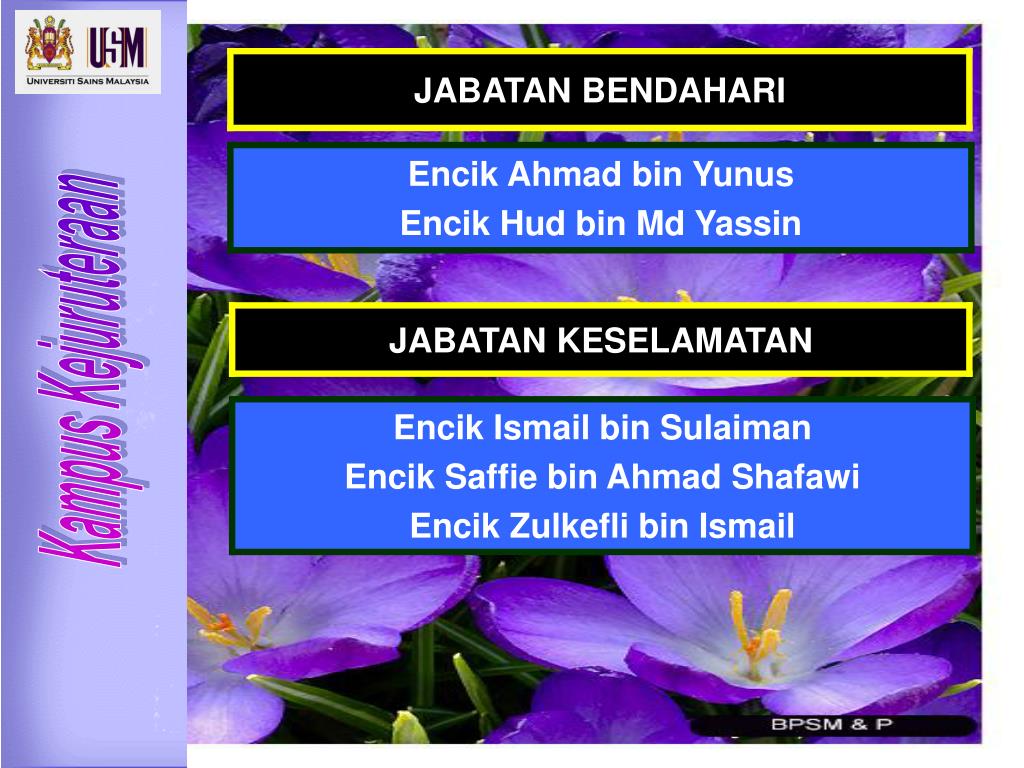 USM
UNIVERSITI SAINS MALAYSIA

Kampus Kejuruteraan

JABATAN BENDAHARI

Encik Ahmad bin Yunus
Encik Hud bin Md Yassin

JABATAN KESELAMATAN

Encik Ismail bin Sulaiman
Encik Saffie bin Ahmad Shafawi
Encik Zulkefli bin Ismail

BPSM & P